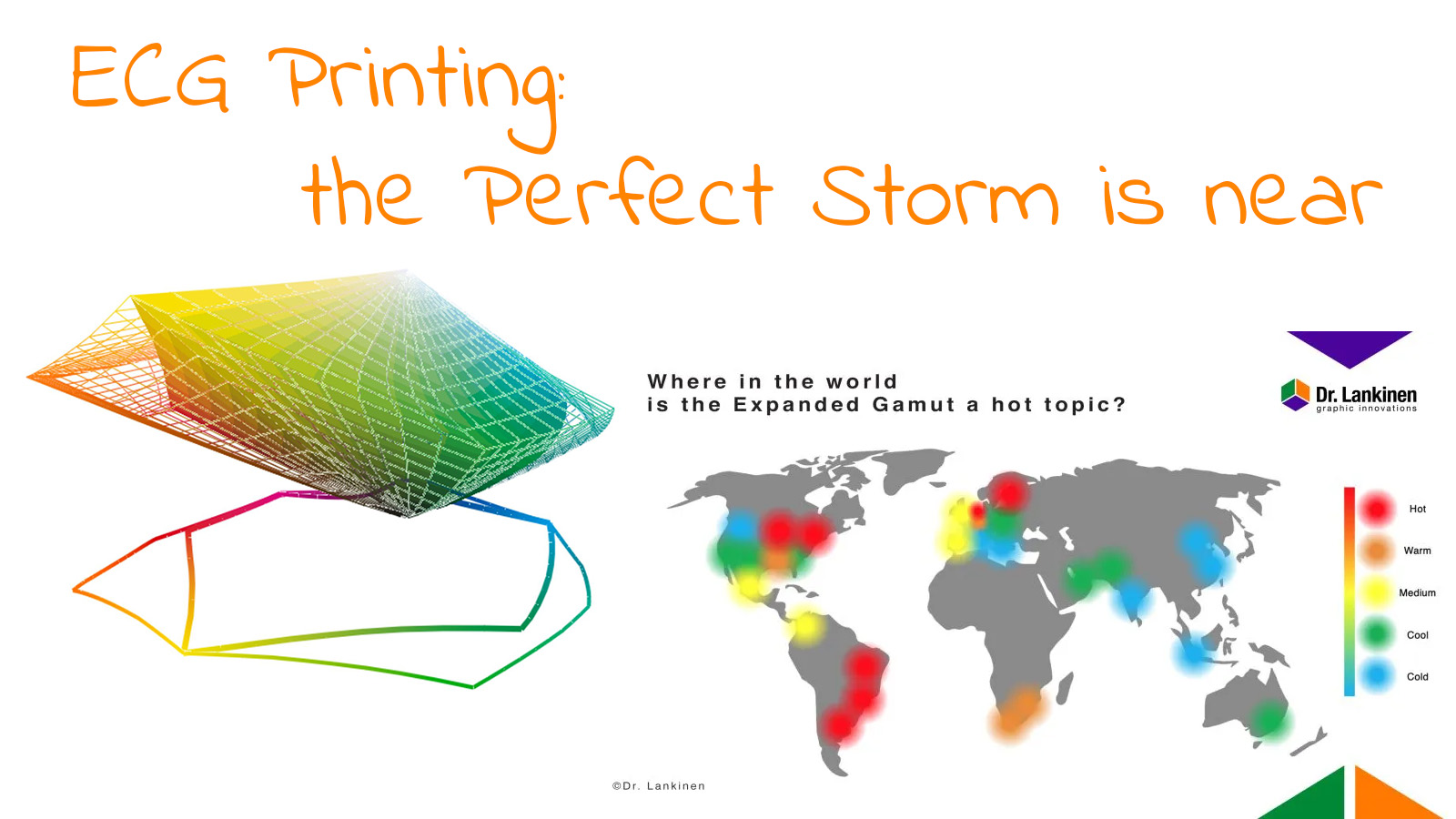 ECG Printing:
the Perfect Storm is near

Where in the world
is the Expanded Gamut a hot topic?

Dr. Lankinen
graphic innovations

Hot
Warm
Medium
Cool
Cold

©Dr. Lankinen